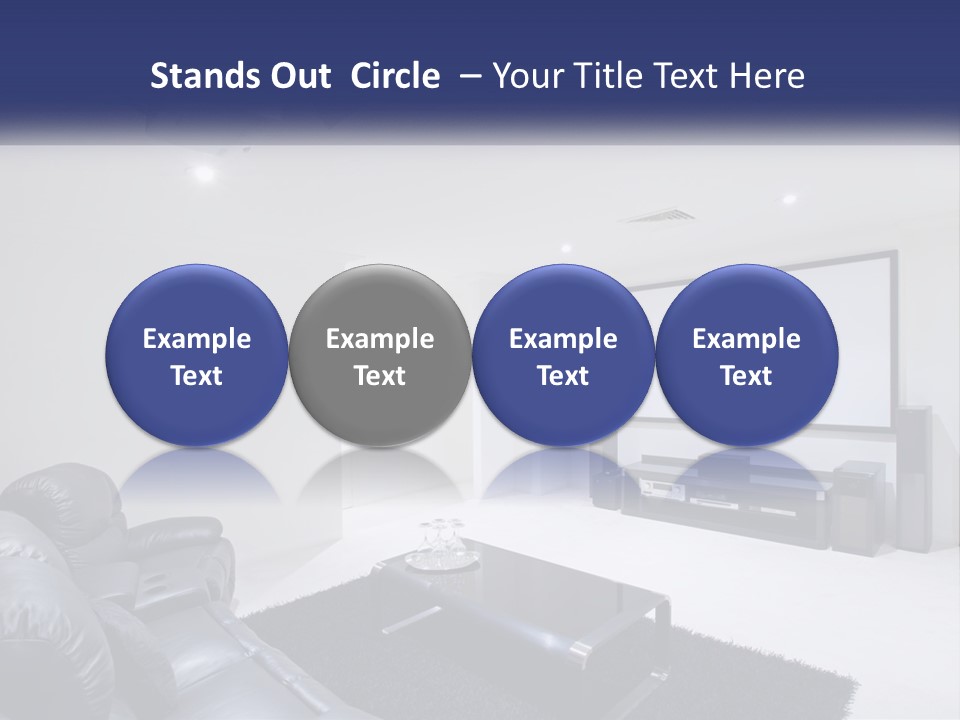 Stands Out Circle – Your Title Text Here

Example Text

Example Text

Example Text

Example Text